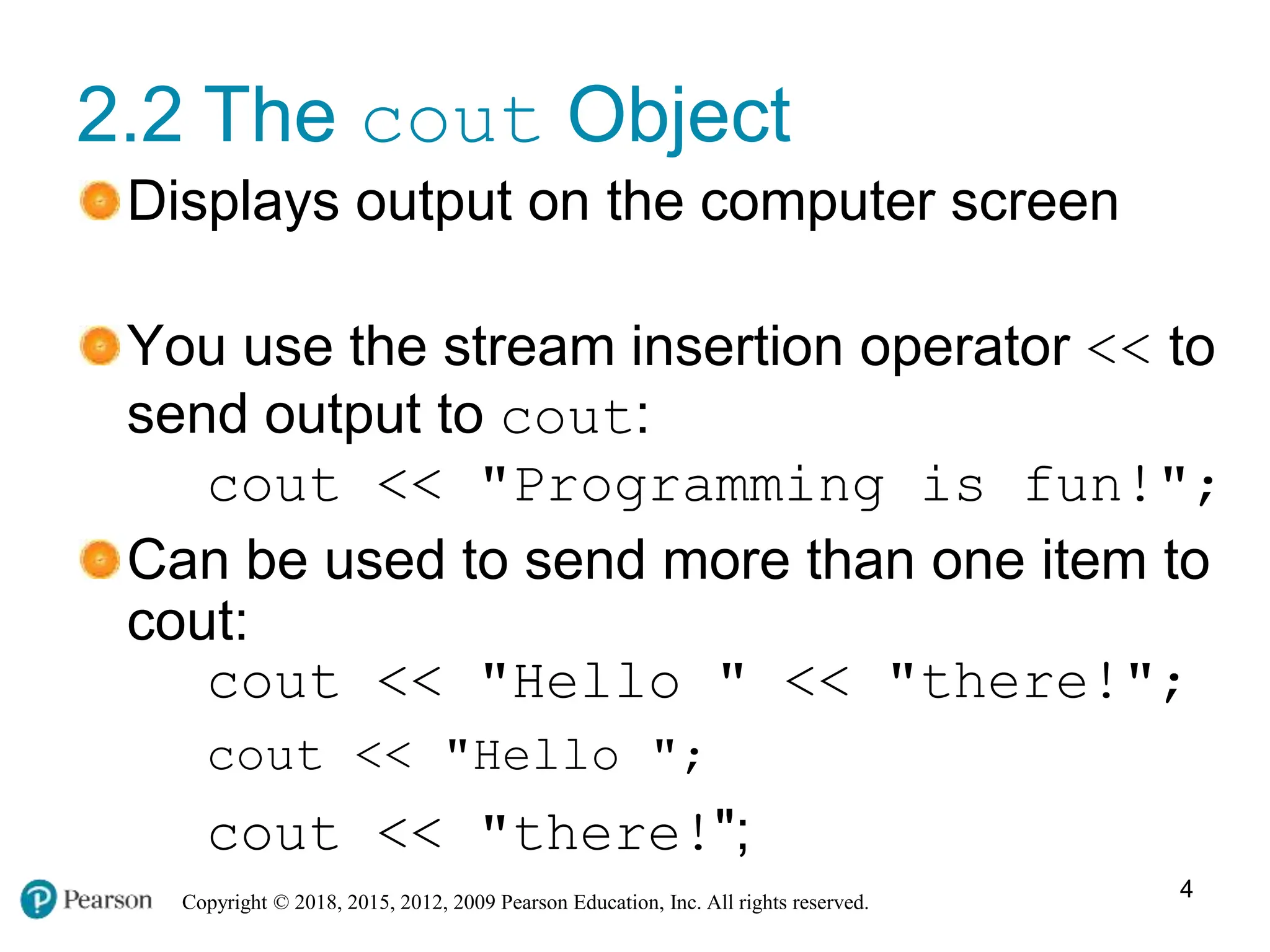 2.2 The cout Object

Displays output on the computer screen

You use the stream insertion operator << to send output to cout:

cout << "Programming is fun!";

Can be used to send more than one item to cout:

cout << "Hello " << "there!";

cout << "Hello ";

cout << "there!";

Pearson

Copyright © 2018, 2015, 2012, 2009 Pearson Education, Inc. All rights reserved.

4